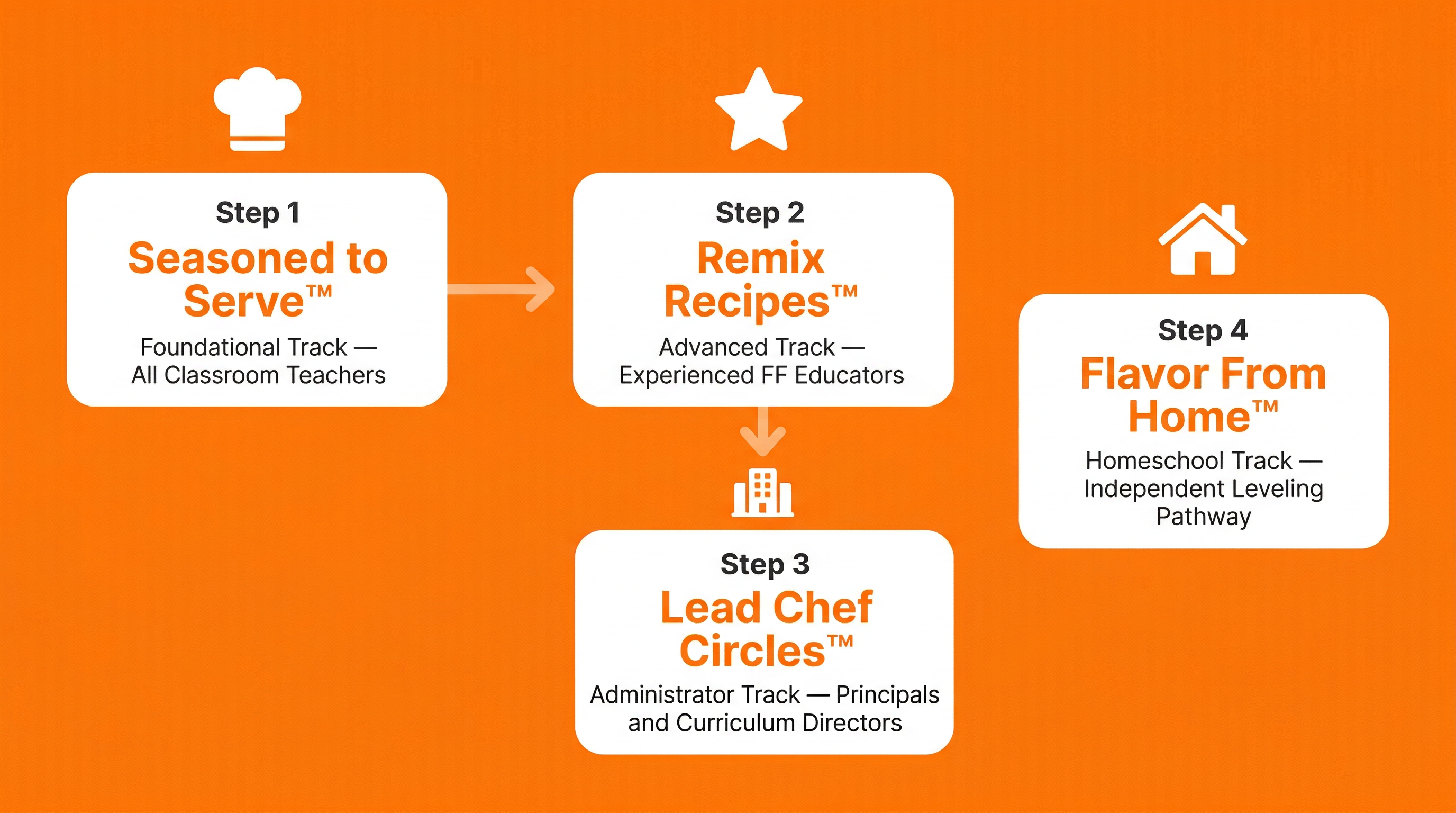 Step 1

Seasoned to Serve™

Foundational Track — All Classroom Teachers

Step 2

Remix Recipes™

Advanced Track — Experienced FF Educators

Step 3

Lead Chef Circles™

Administrator Track — Principals and Curriculum Directors

Step 4

Flavor From Home™

Homeschool Track — Independent Leveling Pathway